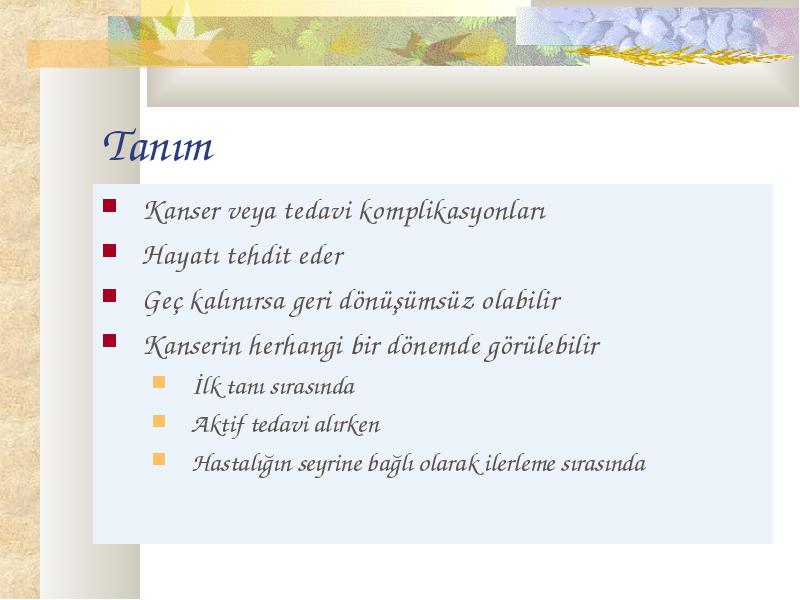 Tanım

Kanser veya tedavi komplikasyonları

Hayatı tehdit eder

Geç kalınırsa geri dönüşümsüz olabilir

Kanserin herhangi bir dönemde görülebilir

İlk tanı sırasında

Aktif tedavi alırken

Hastalığın seyrine bağlı olarak ilerleme sırasında